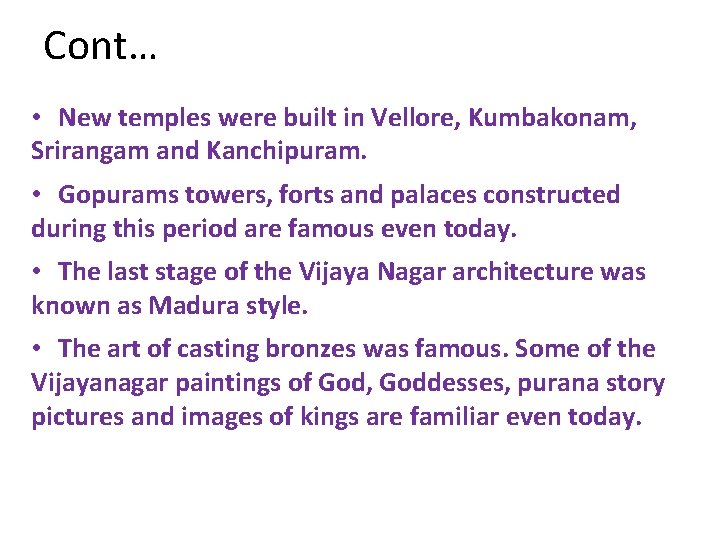 Cont…

• New temples were built in Vellore, Kumbakonam, Srirangam and Kanchipuram.

• Gopurams towers, forts and palaces constructed during this period are famous even today.

• The last stage of the Vijaya Nagar architecture was known as Madura style.

• The art of casting bronzes was famous. Some of the Vijayanagar paintings of God, Goddesses, purana story pictures and images of kings are familiar even today.